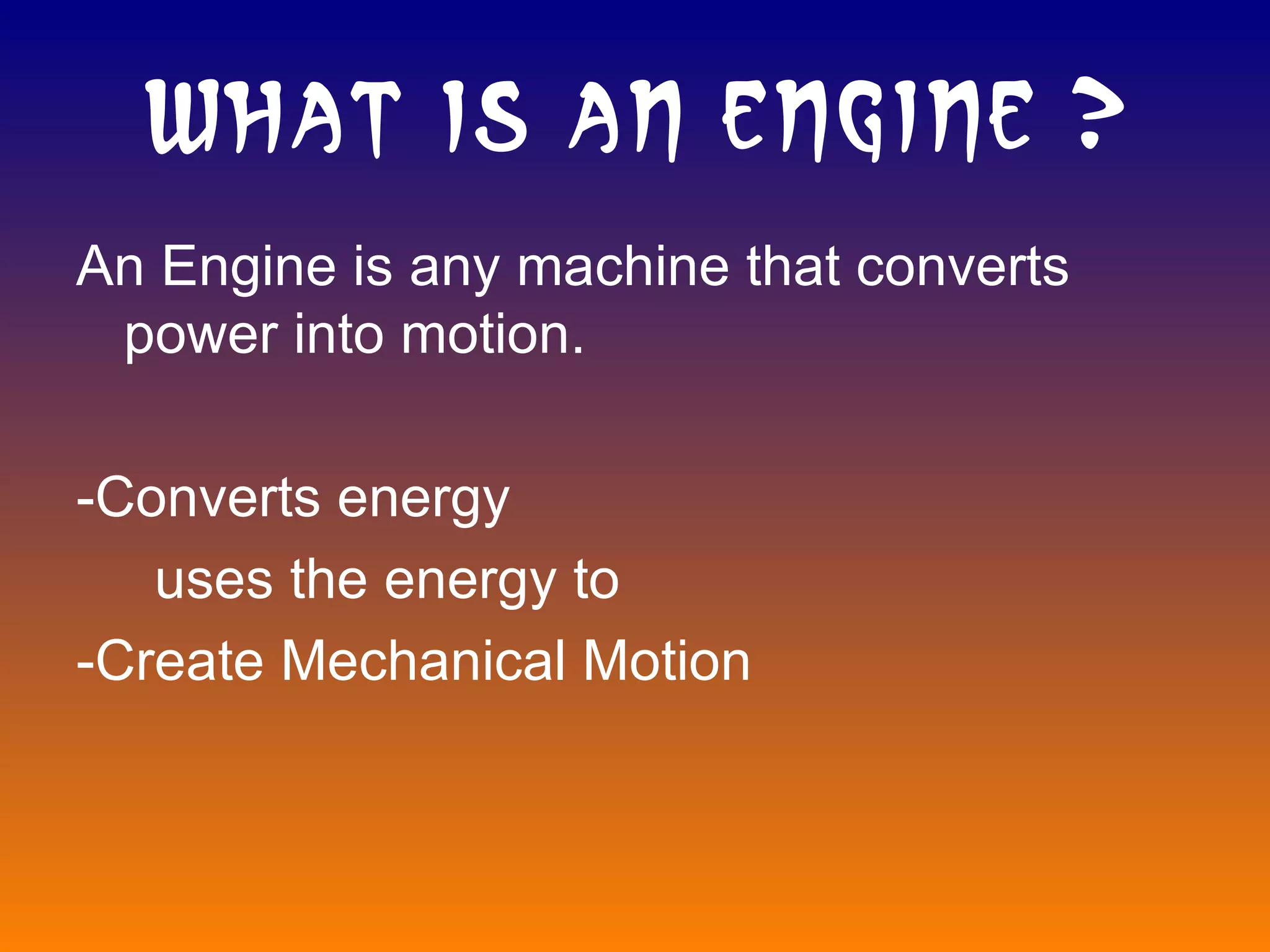 WHAT IS AN ENGINE ?

An Engine is any machine that converts power into motion.

-Converts energy

uses the energy to

-Create Mechanical Motion